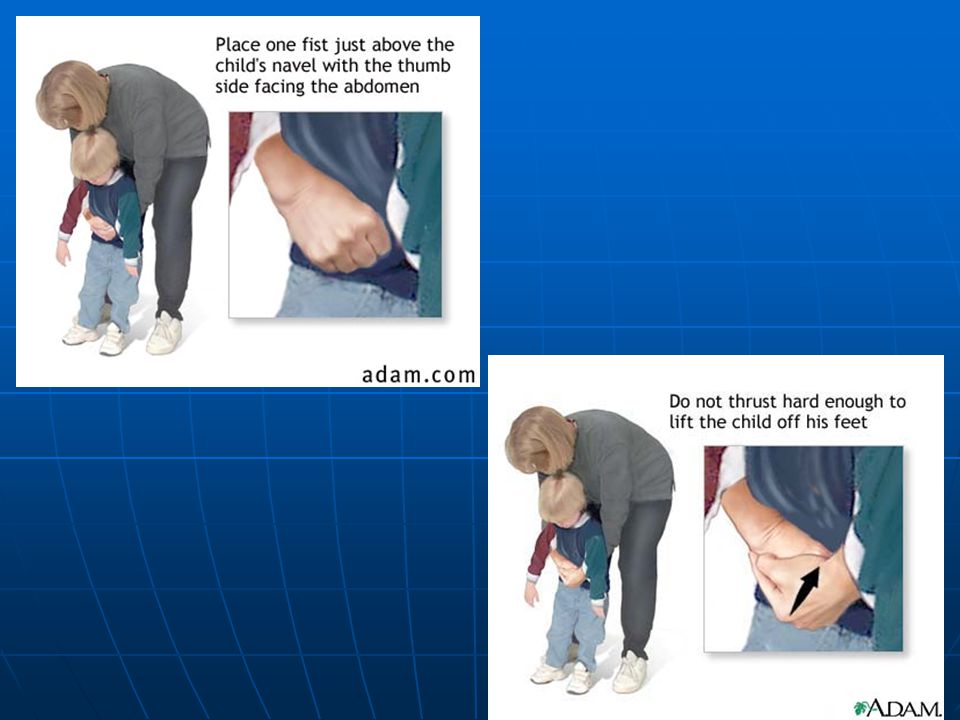 Place one fist just above the child's navel with the thumb side facing the abdomen

adam.com

Do not thrust hard enough to lift the child off his feet

A.D.A.M.